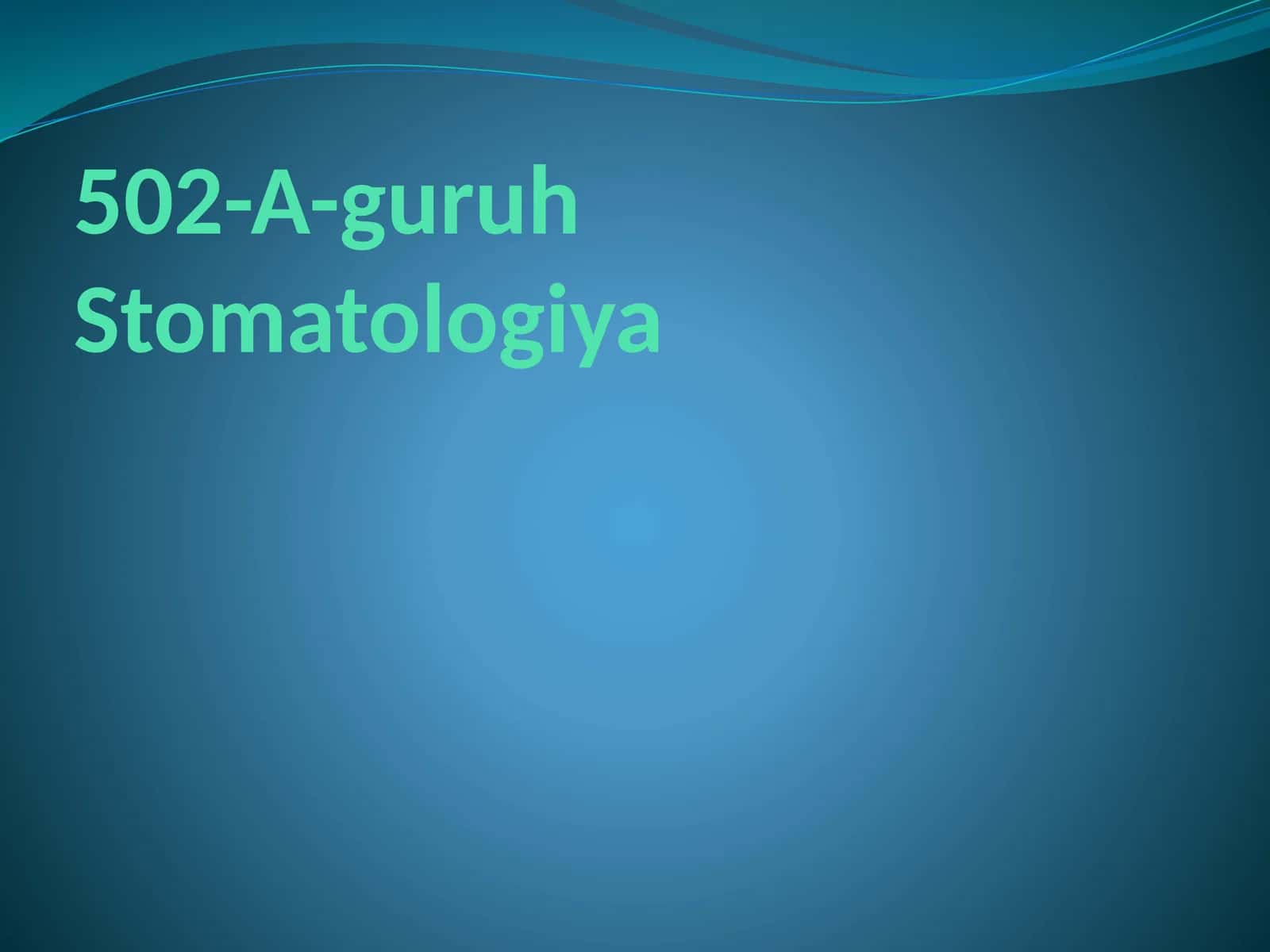 502-A-guruh
Stomatologiya